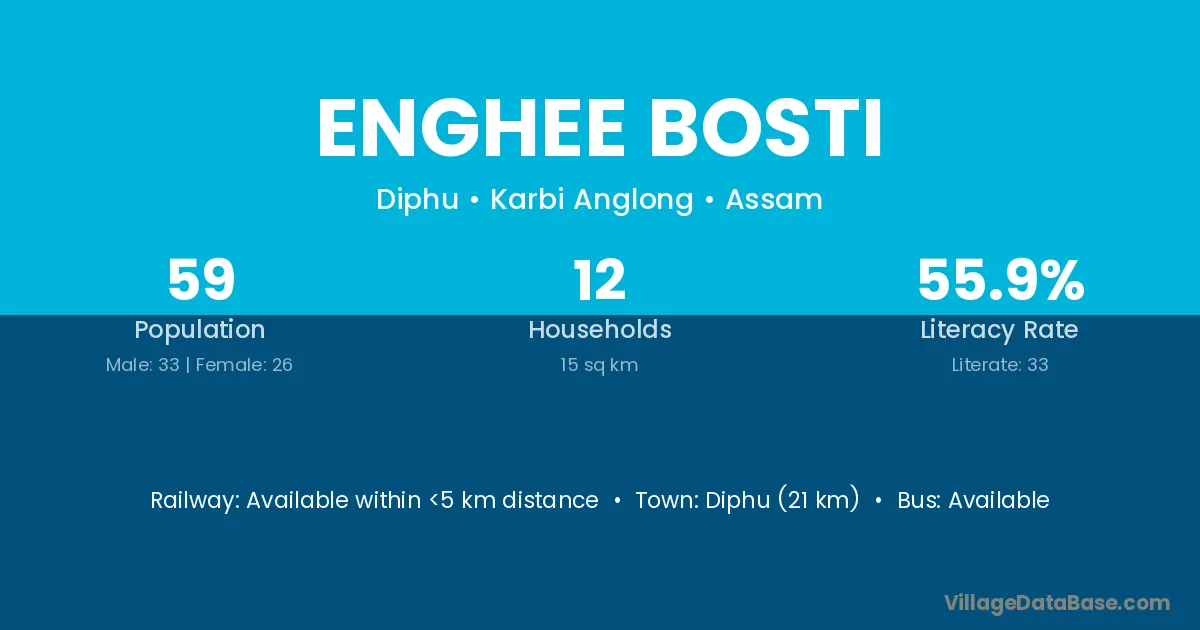 ENGHEE BOSTI

Diphu • Karbi Anglong • Assam

59
Population
Male: 33 | Female: 26

12
Households
15 sq km

55.9%
Literacy Rate
Literate: 33

Railway: Available within <5 km distance • Town: Diphu (21 km) • Bus: Available

VillageDataBase.com